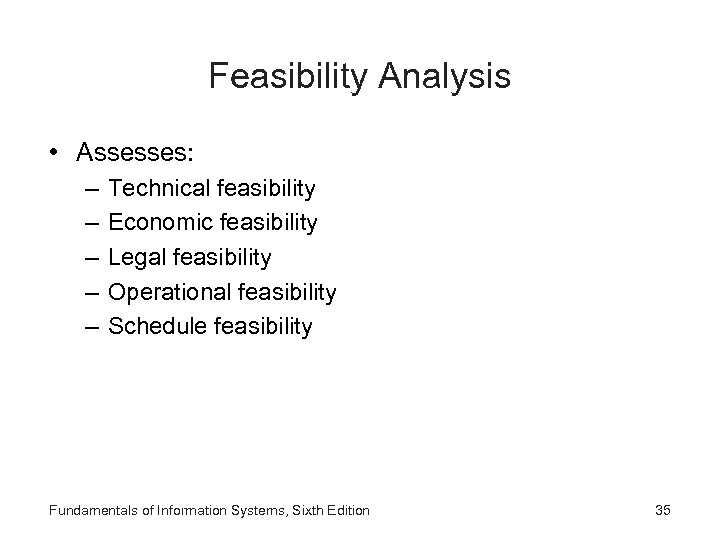 Feasibility Analysis

• Assesses:
– Technical feasibility
– Economic feasibility
– Legal feasibility
– Operational feasibility
– Schedule feasibility

Fundamentals of Information Systems, Sixth Edition

35